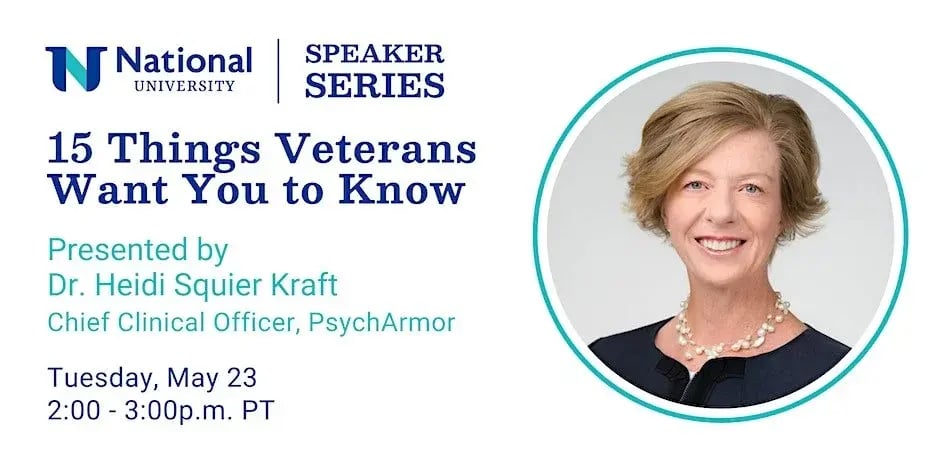 National UNIVERSITY

SPEAKER SERIES

15 Things Veterans Want You to Know

Presented by
Dr. Heidi Squier Kraft
Chief Clinical Officer, PsychArmor

Tuesday, May 23
2:00 - 3:00p.m. PT